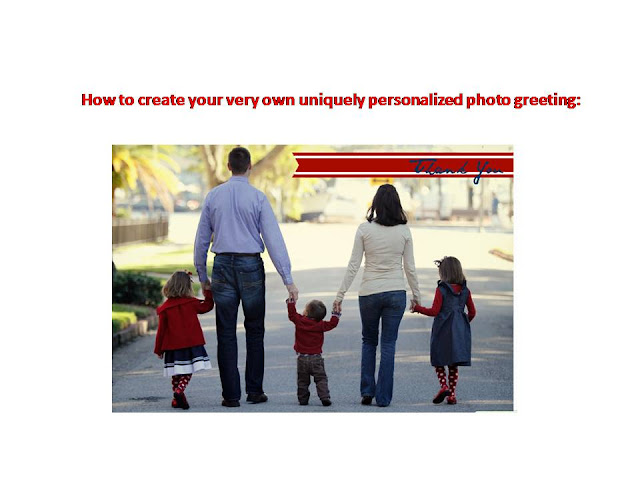 How to create your very own uniquely personalized photo greeting:

Thank You